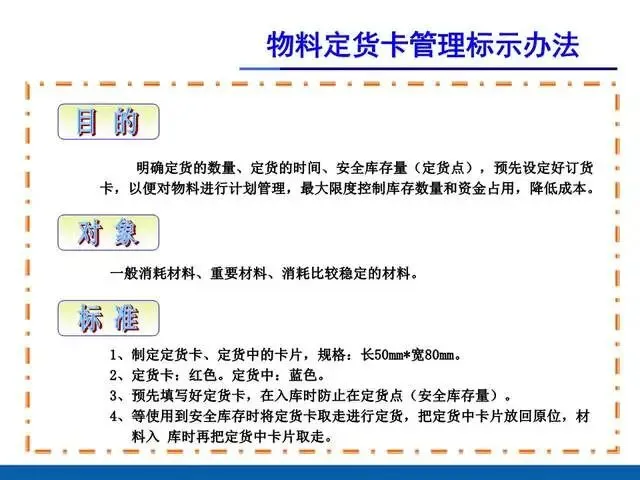 物料定货卡管理标示办法

目 的

明确定货的数量、定货的时间、安全库存量（定货点），预先设定好订货卡，以便对物料进行计划管理，最大限度控制库存数量和资金占用，降低成本。

对 象

一般消耗材料、重要材料、消耗比较稳定的材料。

标 准

1、制定定货卡、定货中的卡片，规格：长50mm*宽80mm。
2、定货卡：红色。定货中：蓝色。
3、预先填写好定货卡，在入库时防止在定货点（安全库存量）。
4、等使用到安全库存时将定货卡取走进行定货，把定货中卡片放回原位，材料入 库时再把定货中卡片取走。